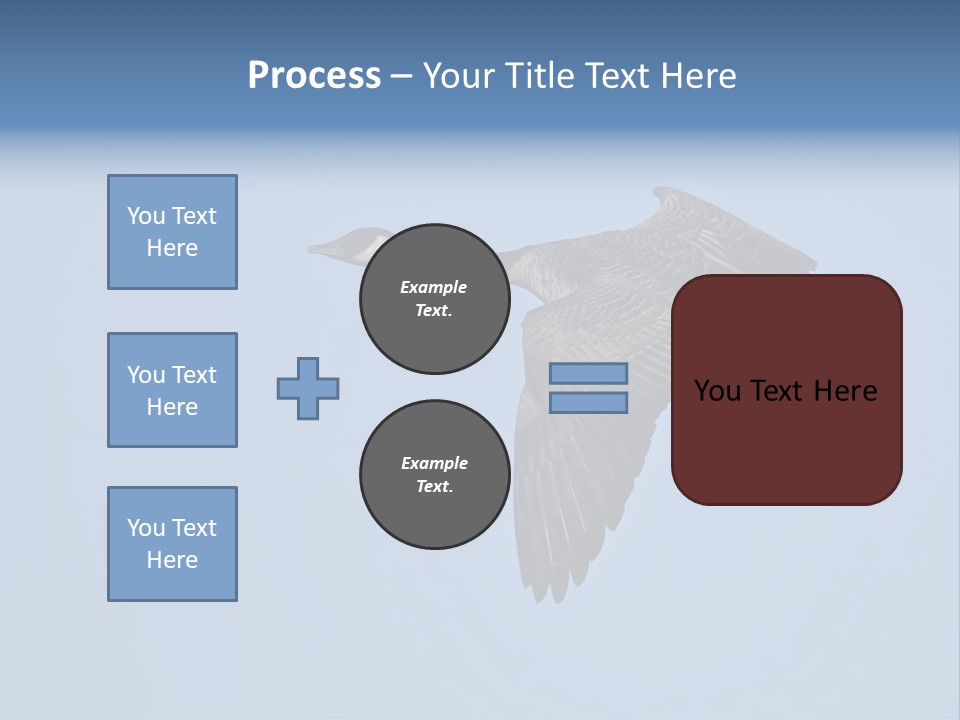 Process – Your Title Text Here

You Text Here

You Text Here

You Text Here

Example Text.

Example Text.

You Text Here